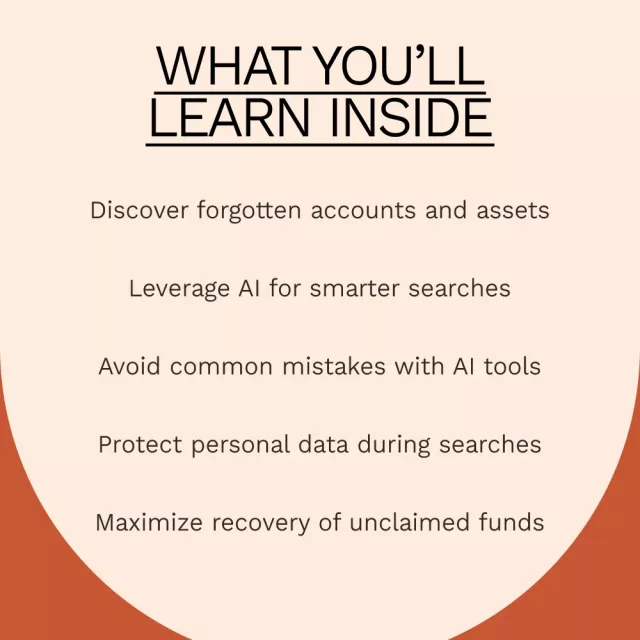 WHAT YOU'LL LEARN INSIDE

Discover forgotten accounts and assets

Leverage AI for smarter searches

Avoid common mistakes with AI tools

Protect personal data during searches

Maximize recovery of unclaimed funds